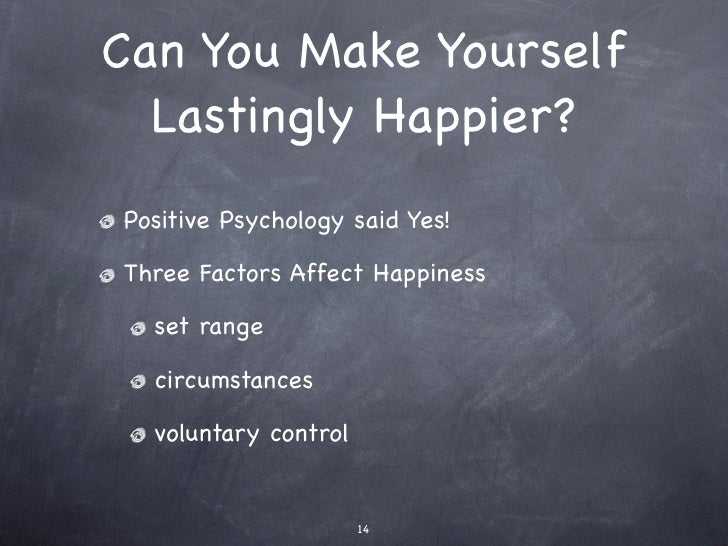 Can You Make Yourself Lastingly Happier?

Positive Psychology said Yes!

Three Factors Affect Happiness

set range

circumstances

voluntary control

14